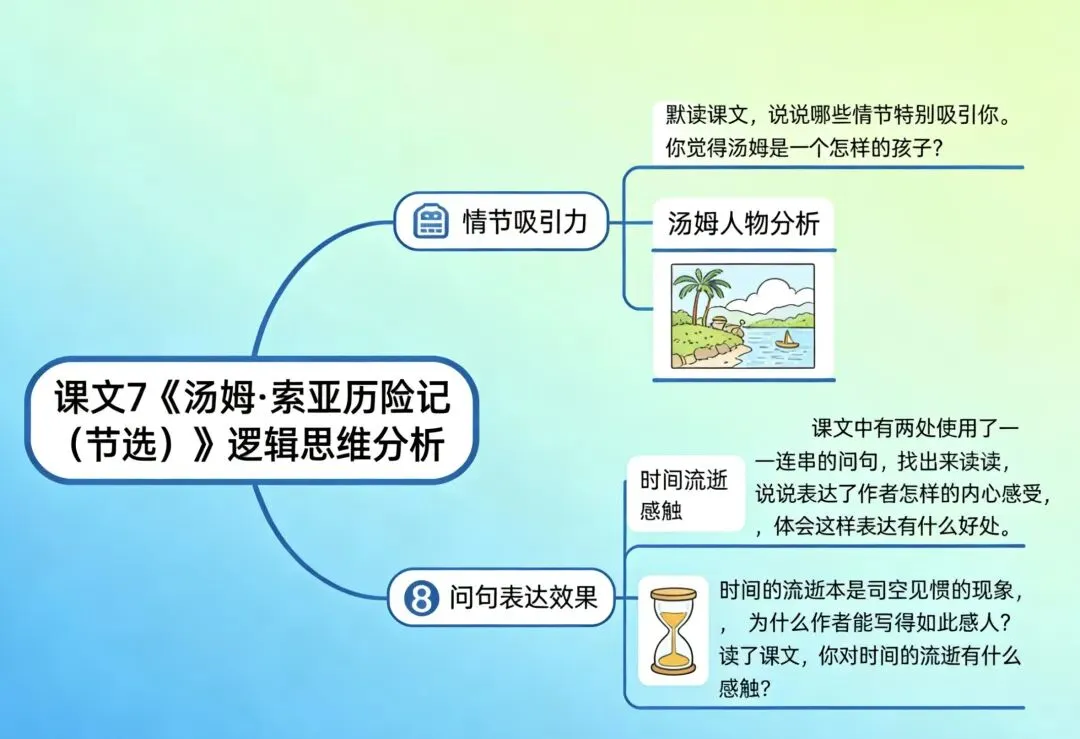 课文7《汤姆·索亚历险记（节选）》逻辑思维分析

情节吸引力

默读课文，说说哪些情节特别吸引你。你觉得汤姆是一个怎样的孩子？

汤姆人物分析

8 问句表达效果

时间流逝感触

课文中有两处使用了一一连串的问句，找出来读读，说说表达了作者怎样的内心感受，，体会这样表达有什么好处。

时间的流逝本是司空见惯的现象，， 为什么作者能写得如此感人？读了课文，你对时间的流逝有什么感触？